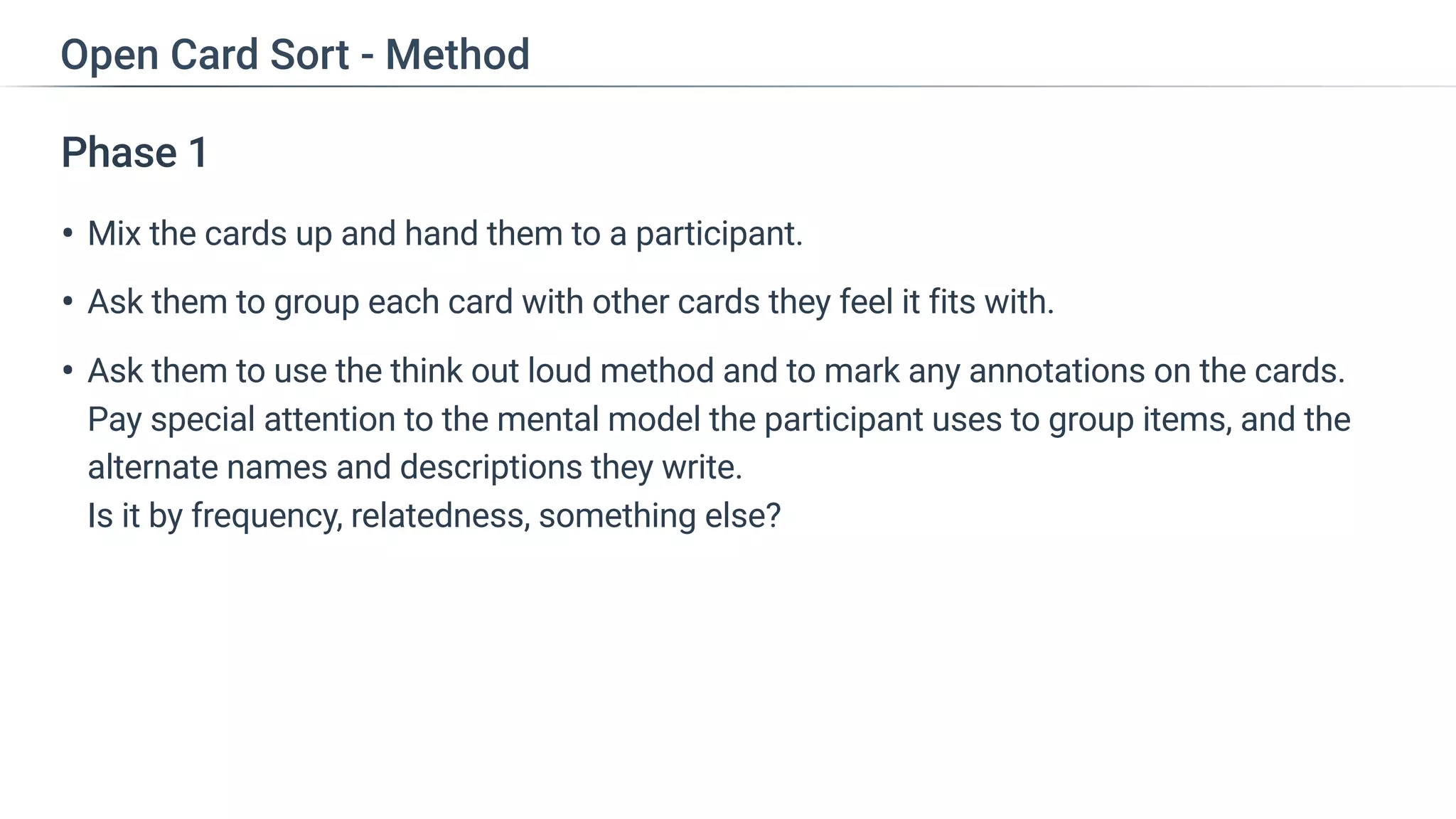 Open Card Sort - Method

Phase 1

• Mix the cards up and hand them to a participant.

• Ask them to group each card with other cards they feel it fits with.

• Ask them to use the think out loud method and to mark any annotations on the cards. Pay special attention to the mental model the participant uses to group items, and the alternate names and descriptions they write.
Is it by frequency, relatedness, something else?